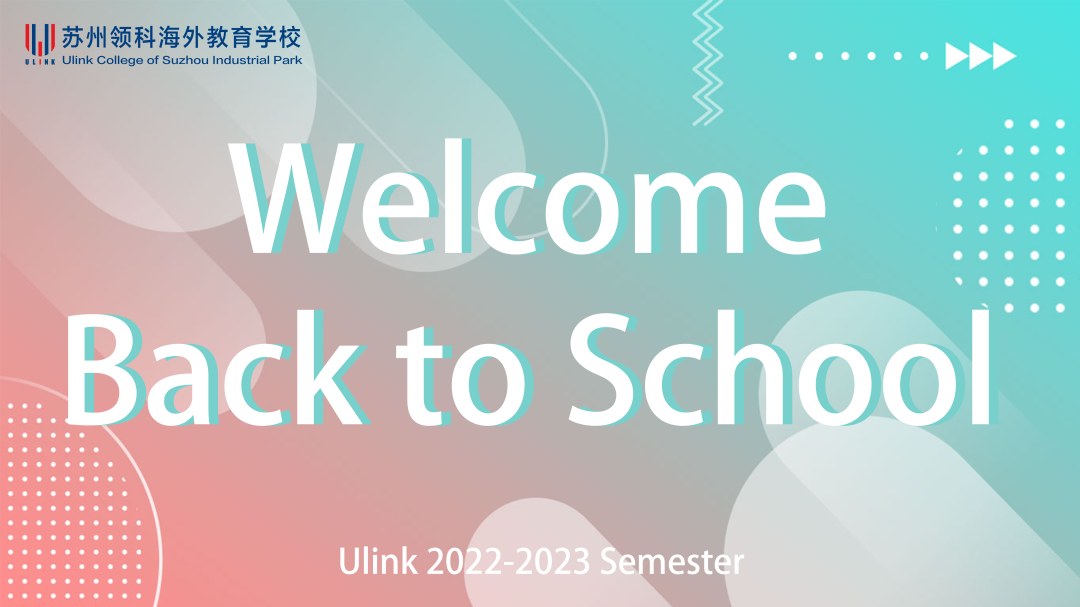 ULINK
苏州领科海外教育学校
Ulink College of Suzhou Industrial Park

Welcome
Back to School

Ulink 2022-2023 Semester